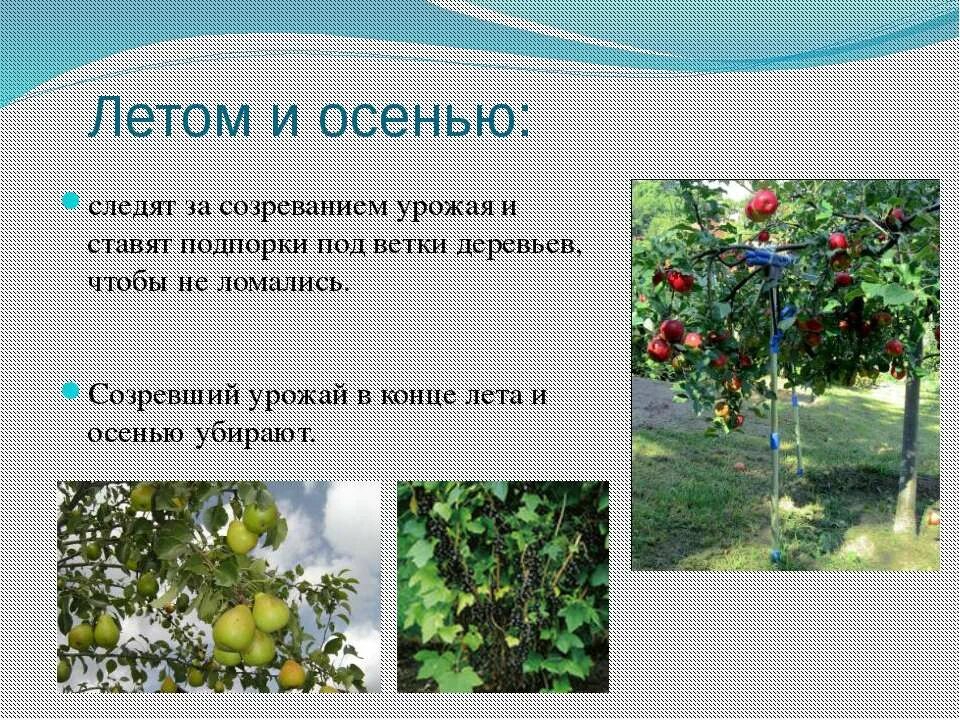 Летом и осенью:

следят за созреванием урожая и ставят подпорки под ветки деревьев, чтобы не ломались.

Созревший урожай в конце лета и осенью убирают.